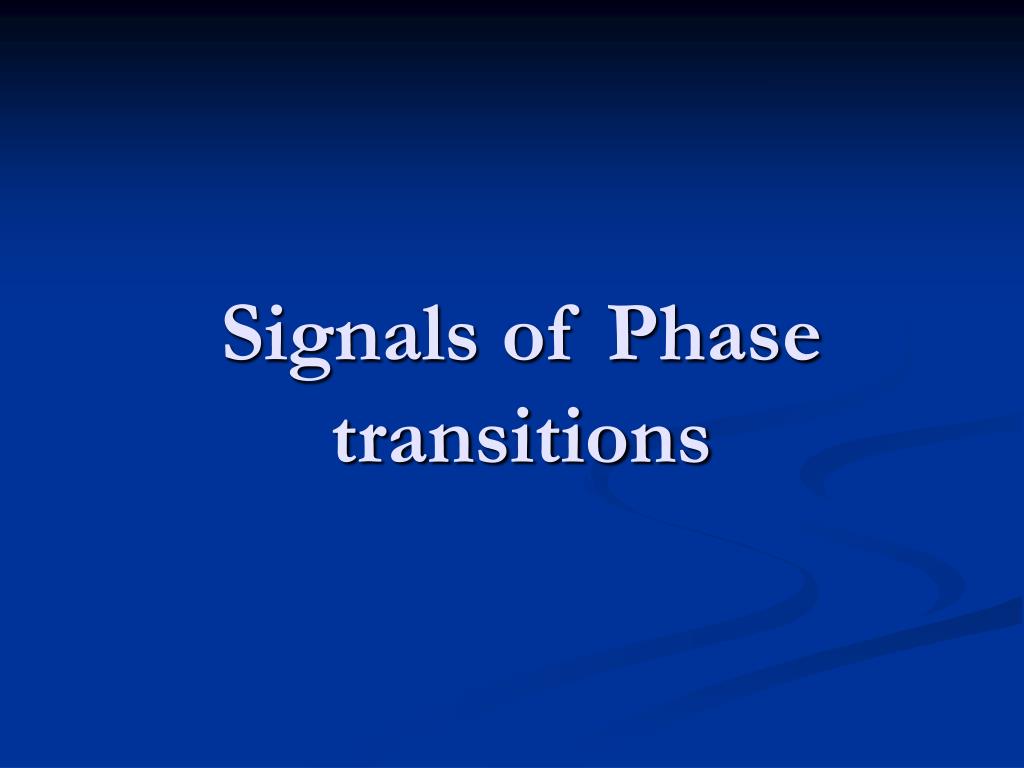 Signals of Phase transitions